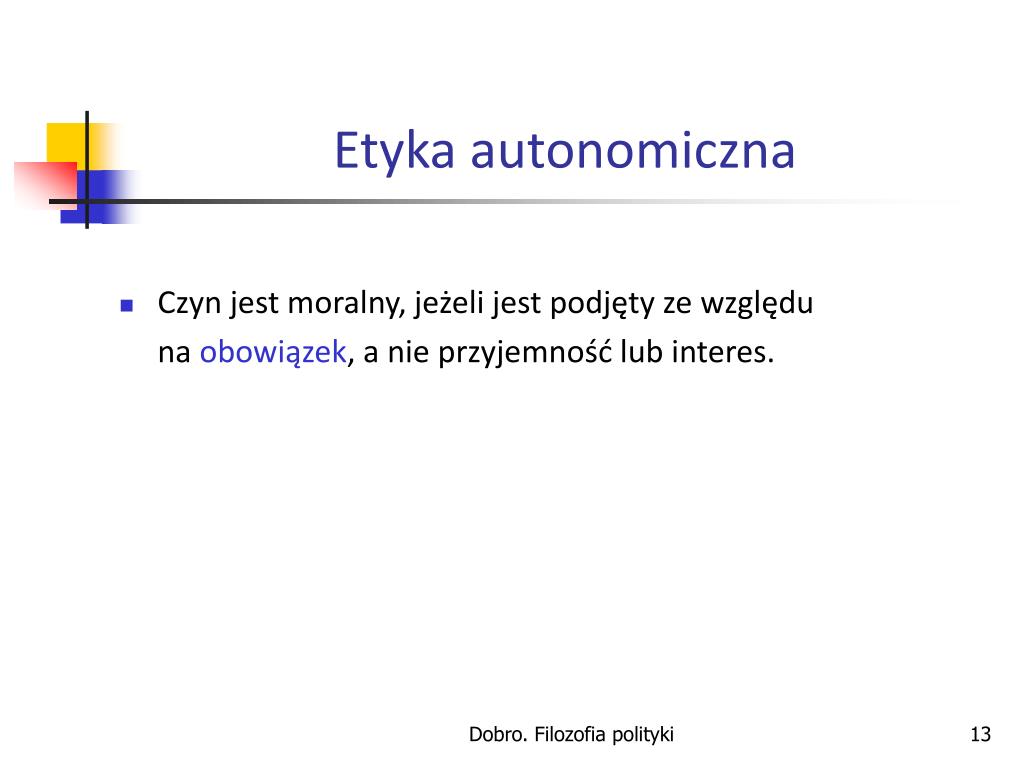 Etyka autonomiczna

Czyn jest moralny, jeżeli jest podjęty ze względu na obowiązek, a nie przyjemność lub interes.

Dobro. Filozofia polityki

13